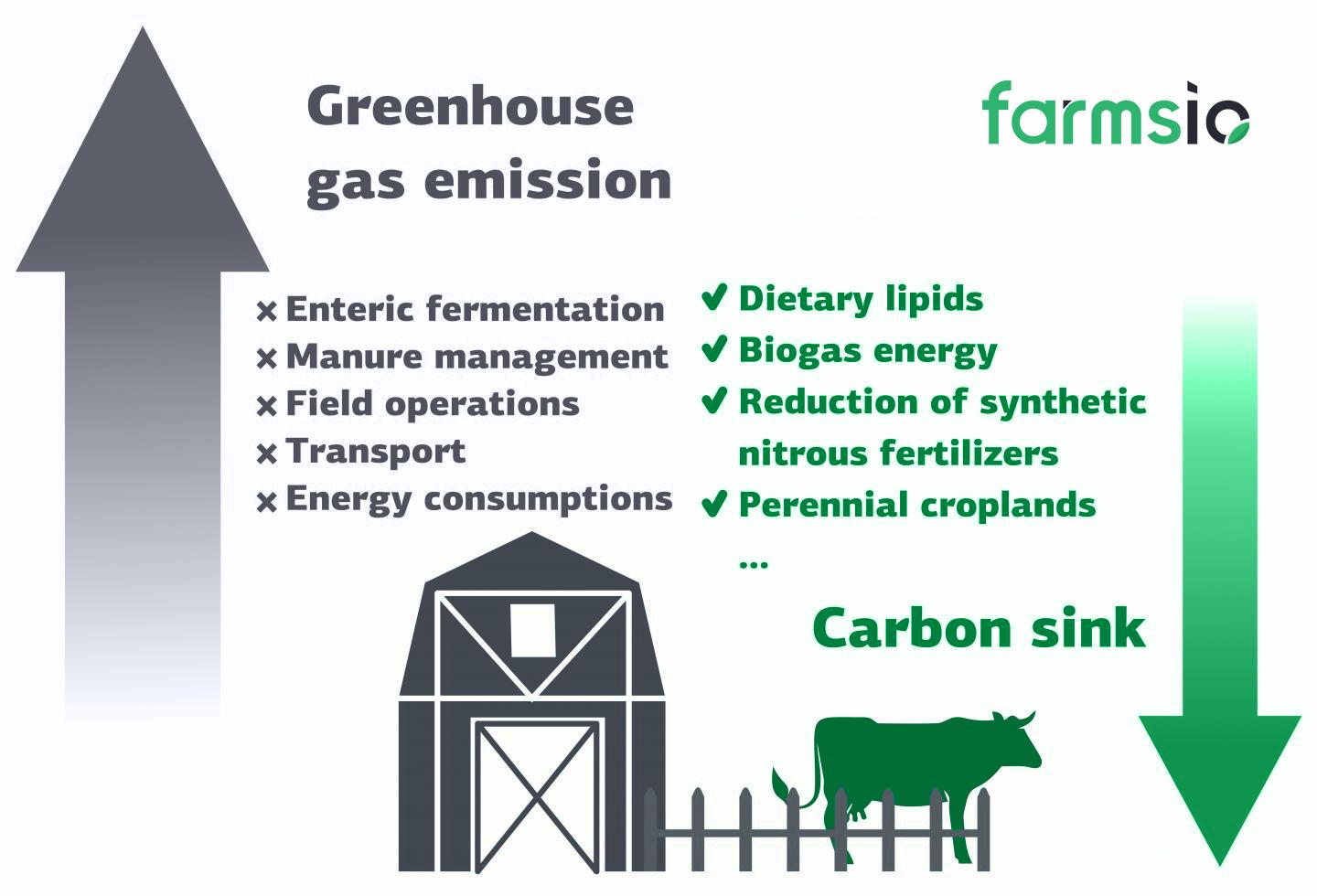 Greenhouse gas emission

farmsio

× Enteric fermentation
× Manure management
× Field operations
× Transport
× Energy consumptions

✔ Dietary lipids
✔ Biogas energy
✔ Reduction of synthetic nitrous fertilizers
✔ Perennial croplands
...

Carbon sink